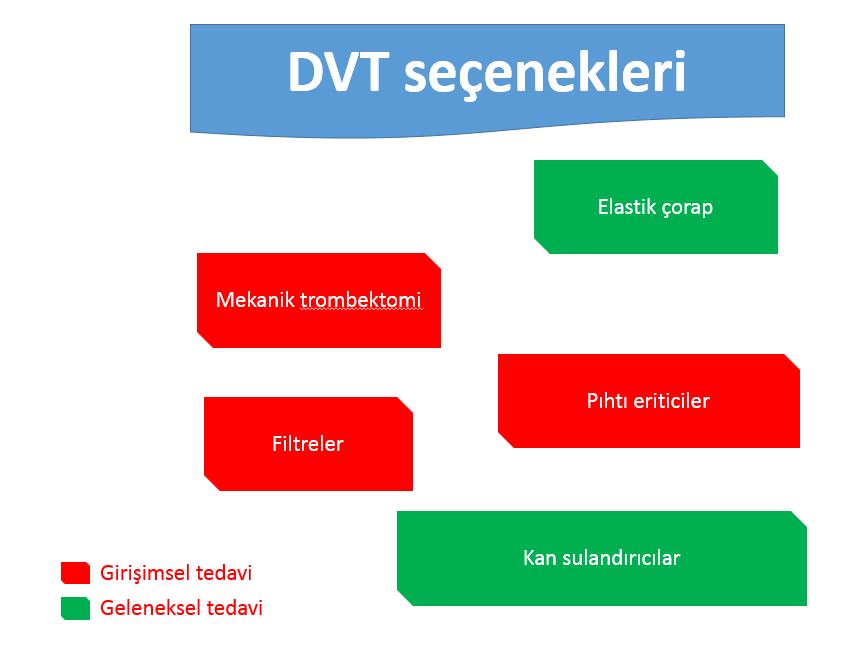 DVT seçenekleri

Elastik çorap

Mekanik trombektomi

Pıhtı eriticiler

Filtreler

Kan sulandırıcılar

Girişimsel tedavi
Geleneksel tedavi